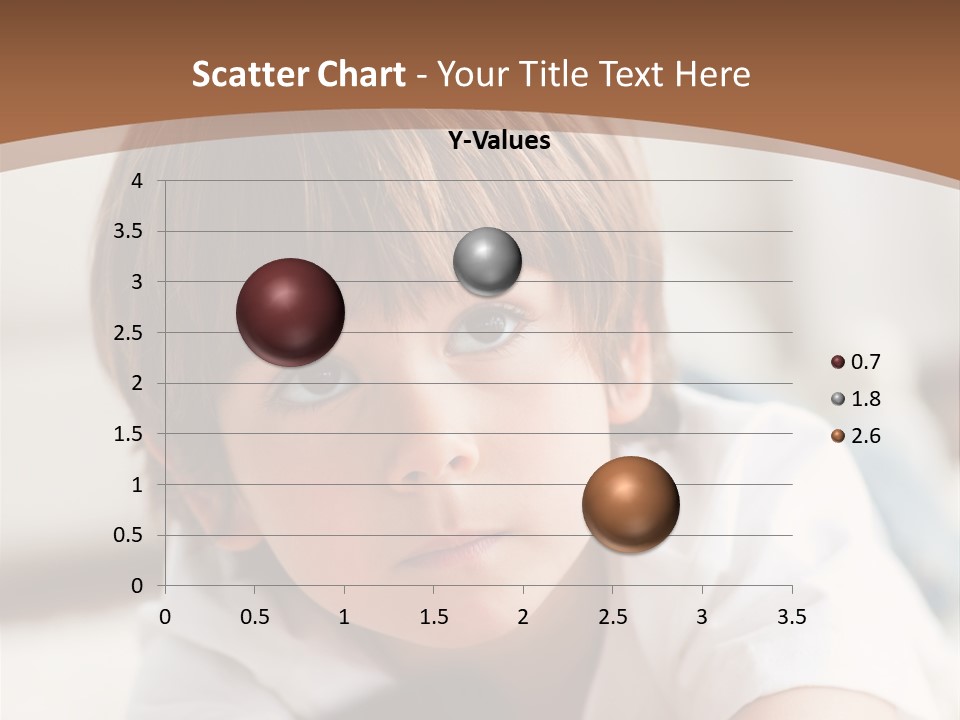 Scatter Chart - Your Title Text Here

Y-Values

4
3.5
3
2.5
2
1.5
1
0.5
0

0 0.5 1 1.5 2 2.5 3 3.5

0.7
1.8
2.6